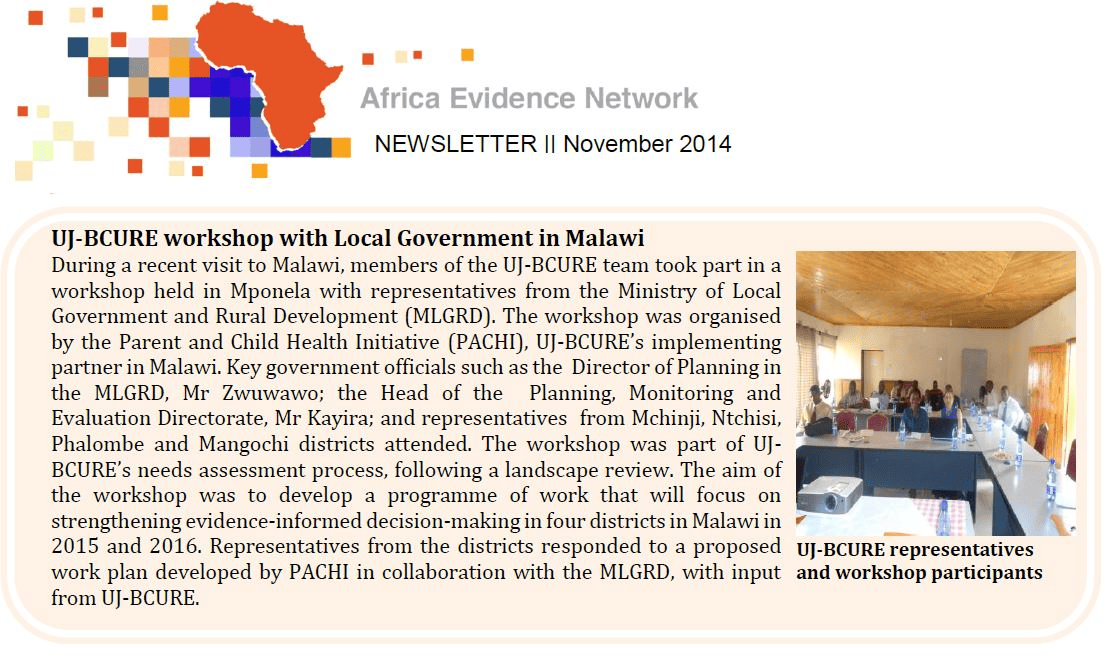 Africa Evidence Network

NEWSLETTER || November 2014

UJ-BCURE workshop with Local Government in Malawi

During a recent visit to Malawi, members of the UJ-BCURE team took part in a workshop held in Mponela with representatives from the Ministry of Local Government and Rural Development (MLGRD). The workshop was organised by the Parent and Child Health Initiative (PACHI), UJ-BCURE's implementing partner in Malawi. Key government officials such as the Director of Planning in the MLGRD, Mr Zwuwawo; the Head of the Planning, Monitoring and Evaluation Directorate, Mr Kayira; and representatives from Mchinji, Ntchisi, Phalombe and Mangochi districts attended. The workshop was part of UJ-BCURE's needs assessment process, following a landscape review. The aim of the workshop was to develop a programme of work that will focus on strengthening evidence-informed decision-making in four districts in Malawi in 2015 and 2016. Representatives from the districts responded to a proposed work plan developed by PACHI in collaboration with the MLGRD, with input from UJ-BCURE.

UJ-BCURE representatives and workshop participants